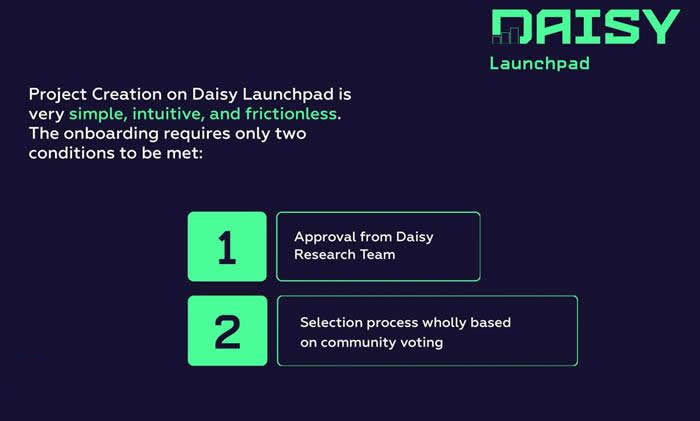 DAISY
Launchpad

Project Creation on Daisy Launchpad is very simple, intuitive, and frictionless. The onboarding requires only two conditions to be met:

1

Approval from Daisy Research Team

2

Selection process wholly based on community voting